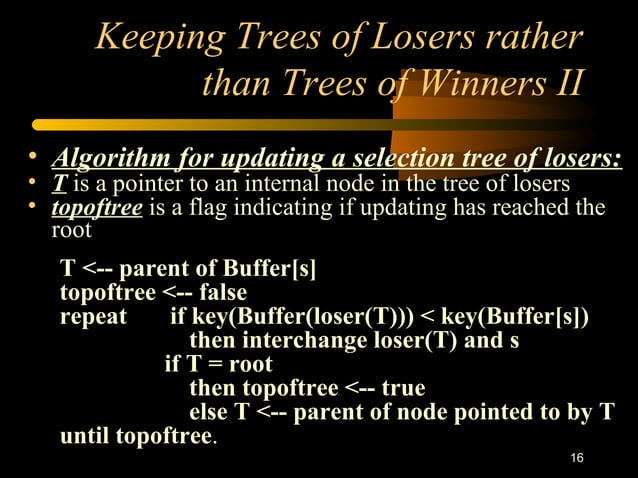 Keeping Trees of Losers rather than Trees of Winners II

• Algorithm for updating a selection tree of losers:
• T is a pointer to an internal node in the tree of losers
• topoftree is a flag indicating if updating has reached the root

T <-- parent of Buffer[s]
topoftree <-- false
repeat if key(Buffer(loser(T))) < key(Buffer[s])
then interchange loser(T) and s
if T = root
then topoftree <-- true
else T <-- parent of node pointed to by T
until topoftree.

16